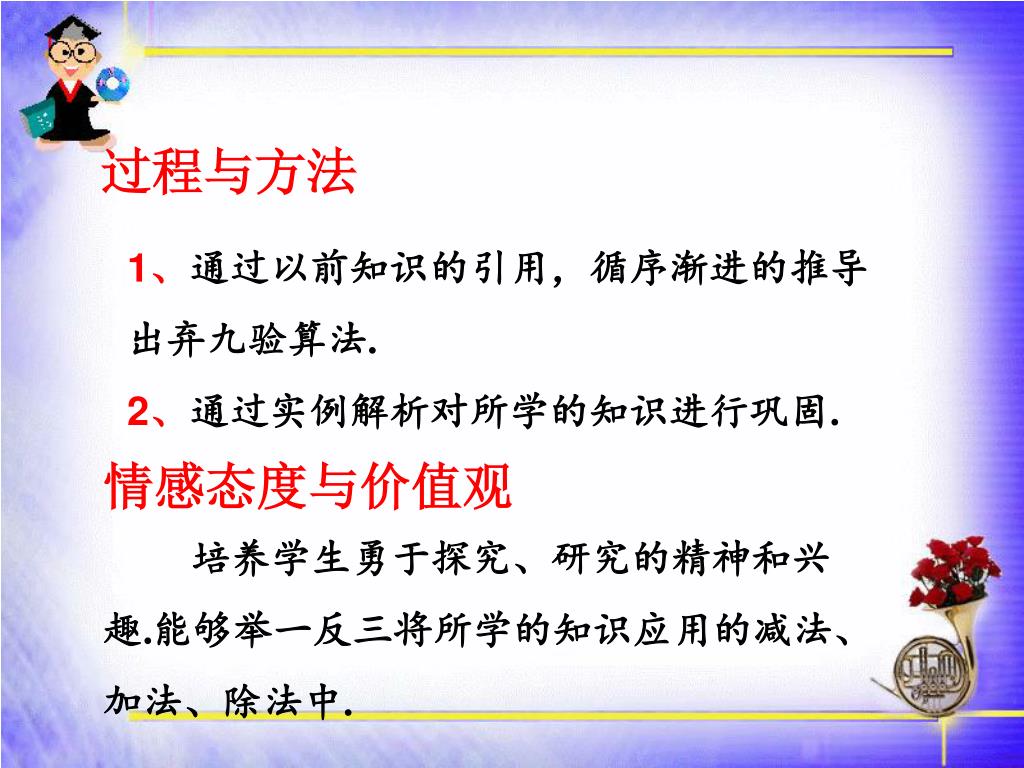 过程与方法

1、通过以前知识的引用，循序渐进的推导出弃九验算法.

2、通过实例解析对所学的知识进行巩固.

情感态度与价值观

培养学生勇于探究、研究的精神和兴趣.能够举一反三将所学的知识应用的减法、加法、除法中.